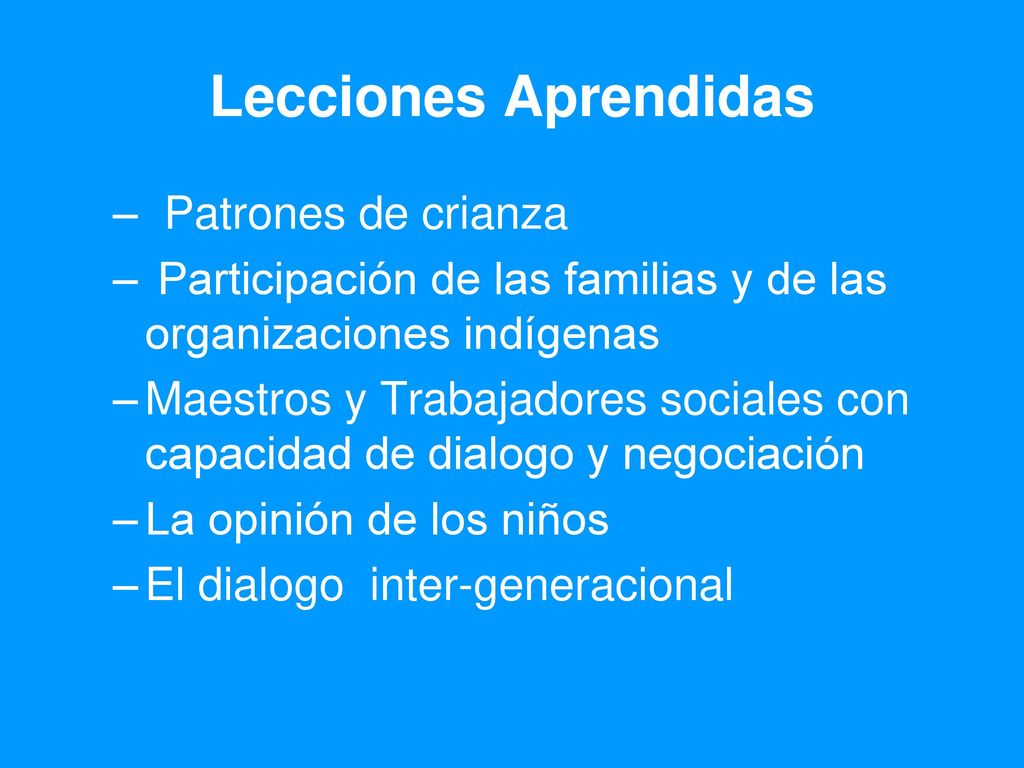 Lecciones Aprendidas

– Patrones de crianza
– Participación de las familias y de las organizaciones indígenas
– Maestros y Trabajadores sociales con capacidad de dialogo y negociación
– La opinión de los niños
– El dialogo inter-generacional